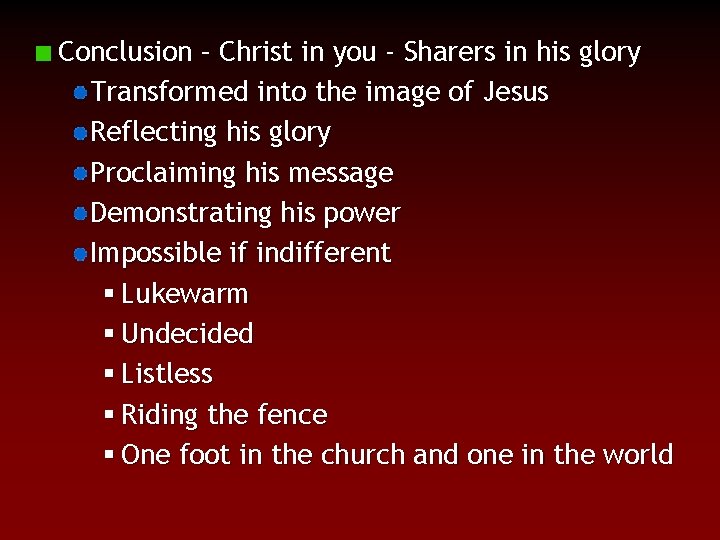 Conclusion - Christ in you - Sharers in his glory
Transformed into the image of Jesus
Reflecting his glory
Proclaiming his message
Demonstrating his power
Impossible if indifferent
Lukewarm
Undecided
Listless
Riding the fence
One foot in the church and one in the world